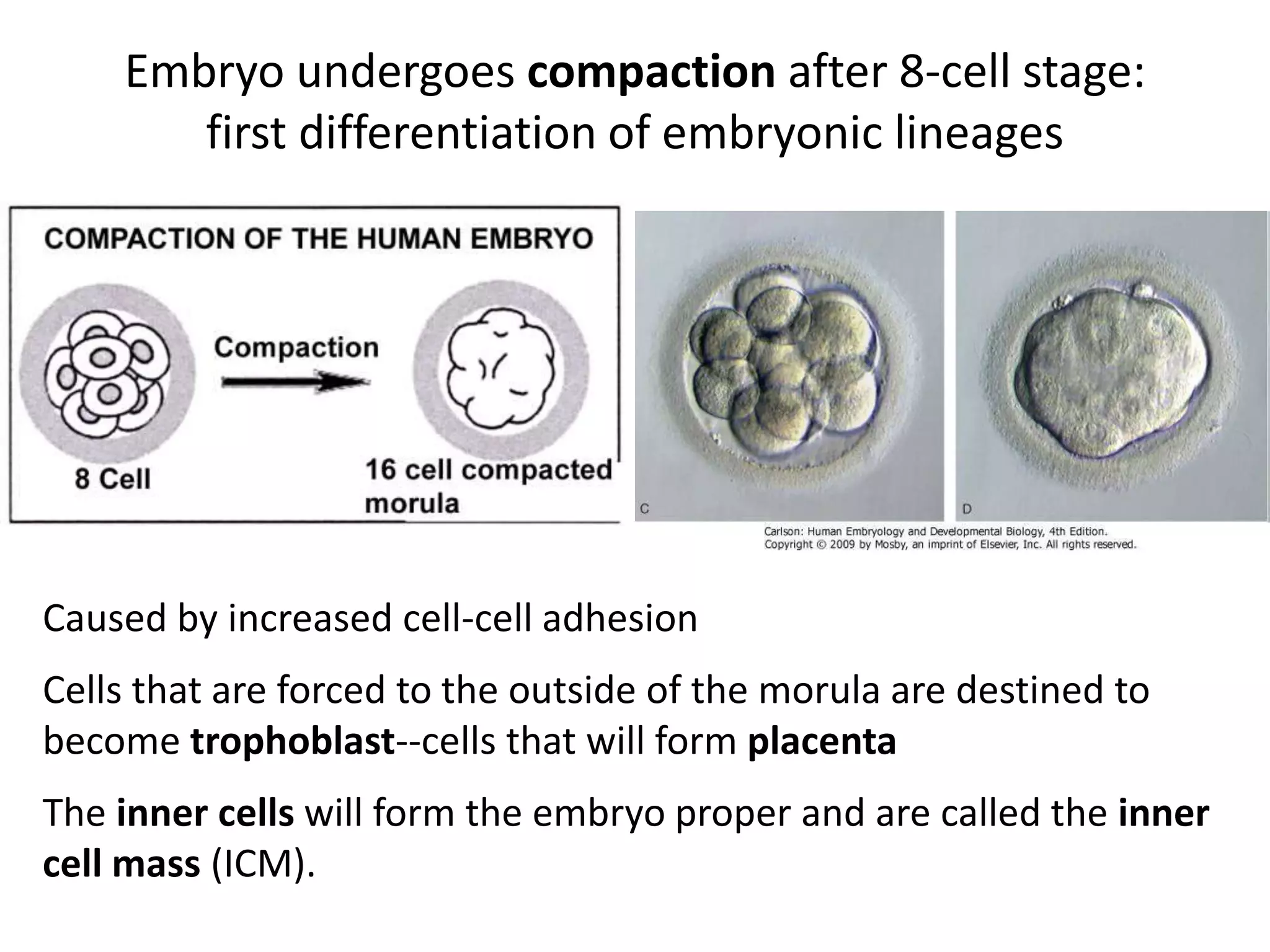 Embryo undergoes compaction after 8-cell stage: first differentiation of embryonic lineages

COMPACTION OF THE HUMAN EMBRYO

Compaction

8 Cell

16 cell compacted morula

C

D

Carlson: Human Embryology and Developmental Biology, 4th Edition.
Copyright © 2009 by Mosby, an imprint of Elsevier, Inc. All rights reserved.

Caused by increased cell-cell adhesion

Cells that are forced to the outside of the morula are destined to become trophoblast--cells that will form placenta

The inner cells will form the embryo proper and are called the inner cell mass (ICM).